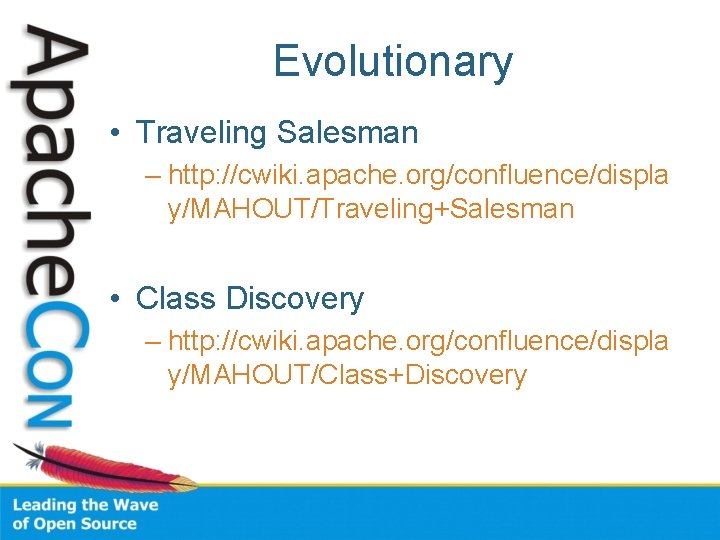 ApacheCon

Evolutionary

• Traveling Salesman
– http://cwiki.apache.org/confluence/display/MAHOUT/Traveling+Salesman

• Class Discovery
– http://cwiki.apache.org/confluence/display/MAHOUT/Class+Discovery

Leading the Wave of Open Source